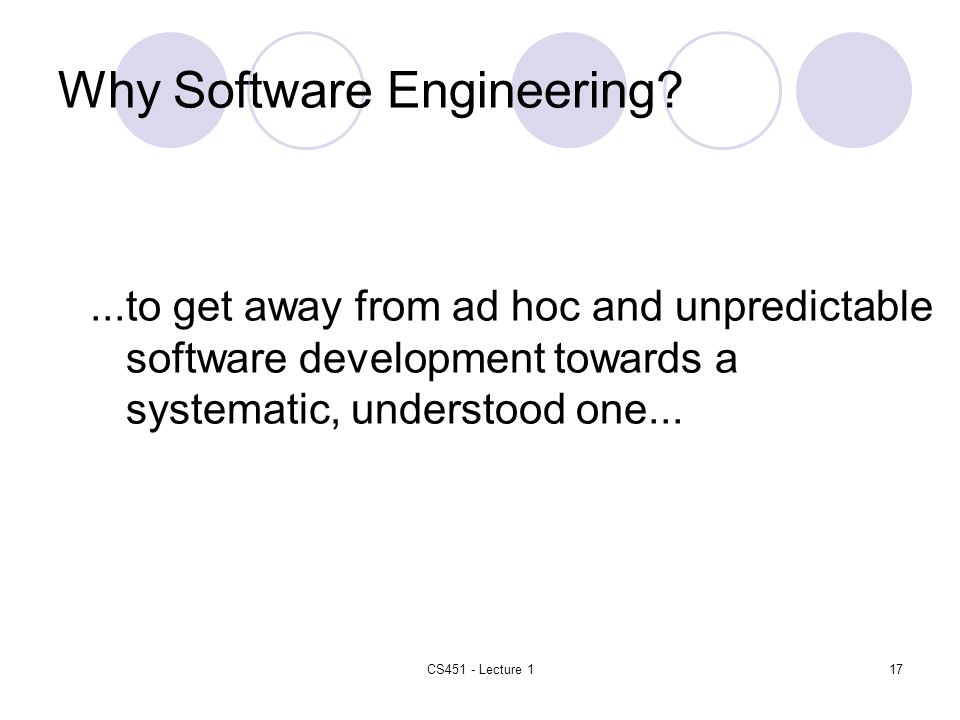 Why Software Engineering?

...to get away from ad hoc and unpredictable software development towards a systematic, understood one...

CS451 - Lecture 1

17